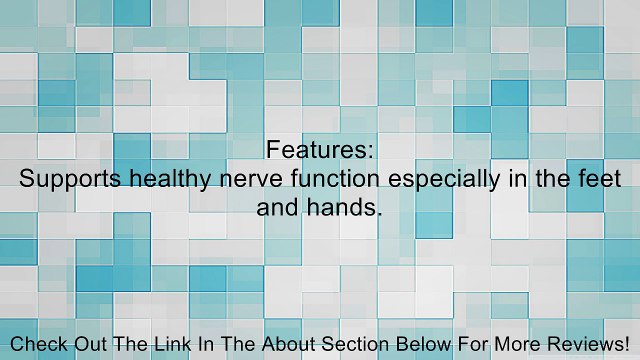 Features:
Supports healthy nerve function especially in the feet and hands.

Check Out The Link In The About Section Below For More Reviews!